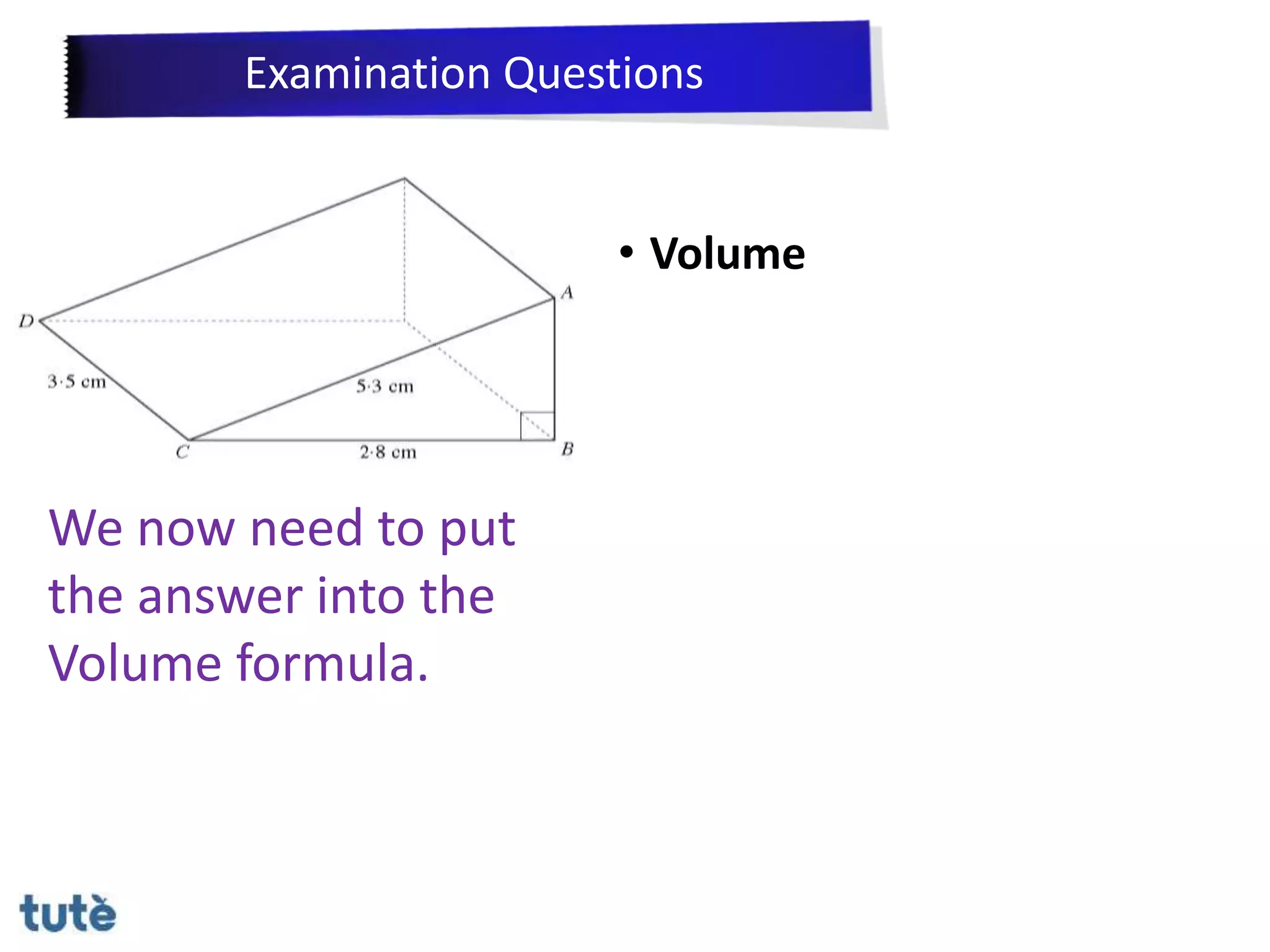 Examination Questions

A

D

3·5 cm

5·3 cm

C

2·8 cm

B

• Volume

We now need to put the answer into the Volume formula.

tutè